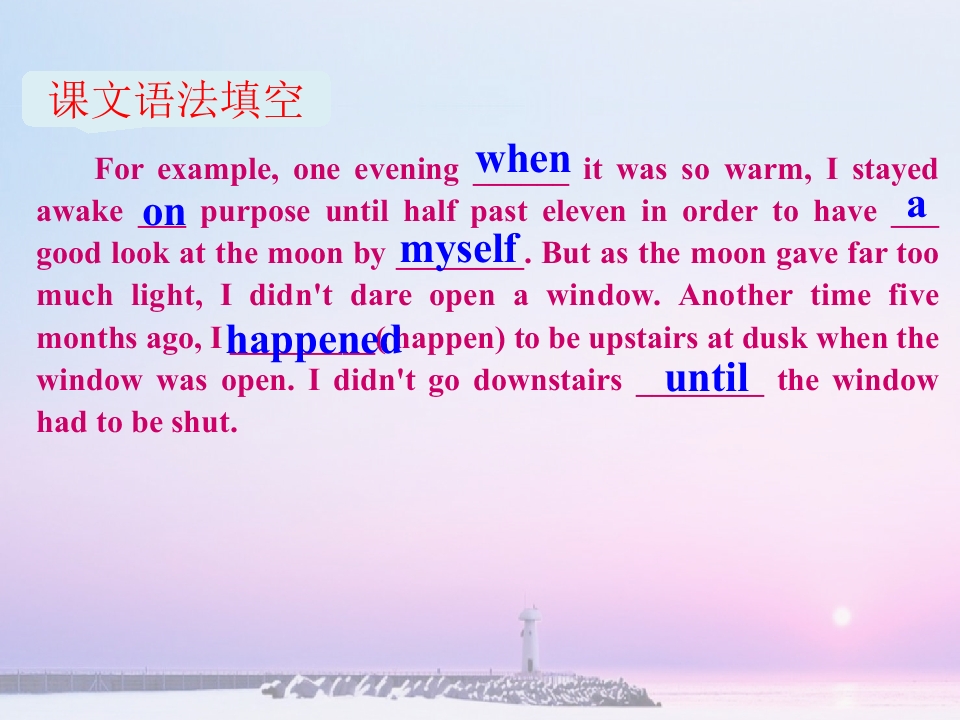 课文语法填空

For example, one evening when it was so warm, I stayed awake on purpose until half past eleven in order to have a good look at the moon by myself. But as the moon gave far too much light, I didn't dare open a window. Another time five months ago, I happened (happen) to be upstairs at dusk when the window was open. I didn't go downstairs until the window had to be shut.